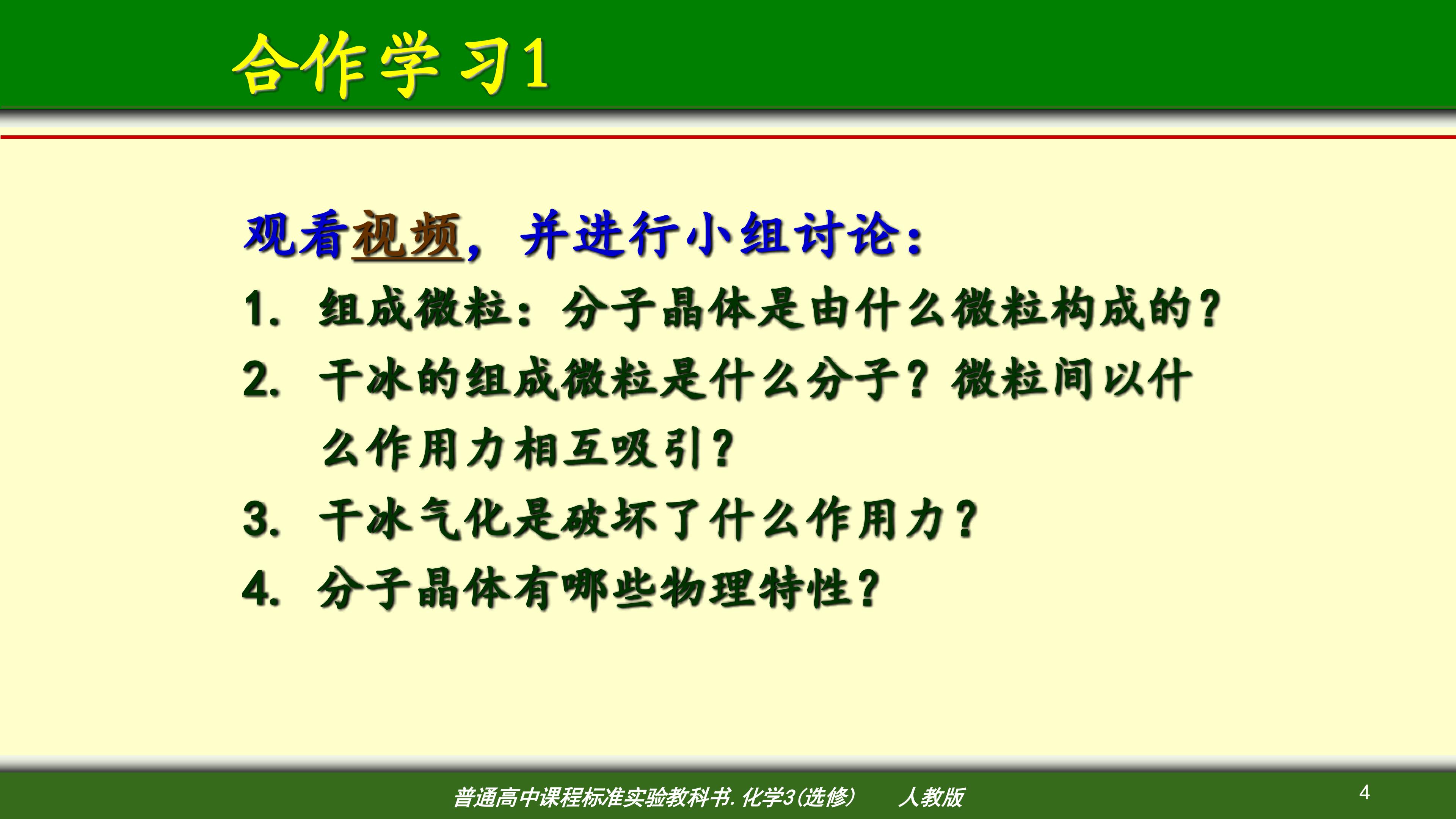 合作学习1

观看视频，并进行小组讨论：

1. 组成微粒：分子晶体是由什么微粒构成的？

2. 干冰的组成微粒是什么分子？微粒间以什么作用力相互吸引？

3. 干冰气化是破坏了什么作用力？

4. 分子晶体有哪些物理特性？

普通高中课程标准实验教科书. 化学3(选修)　人教版

4